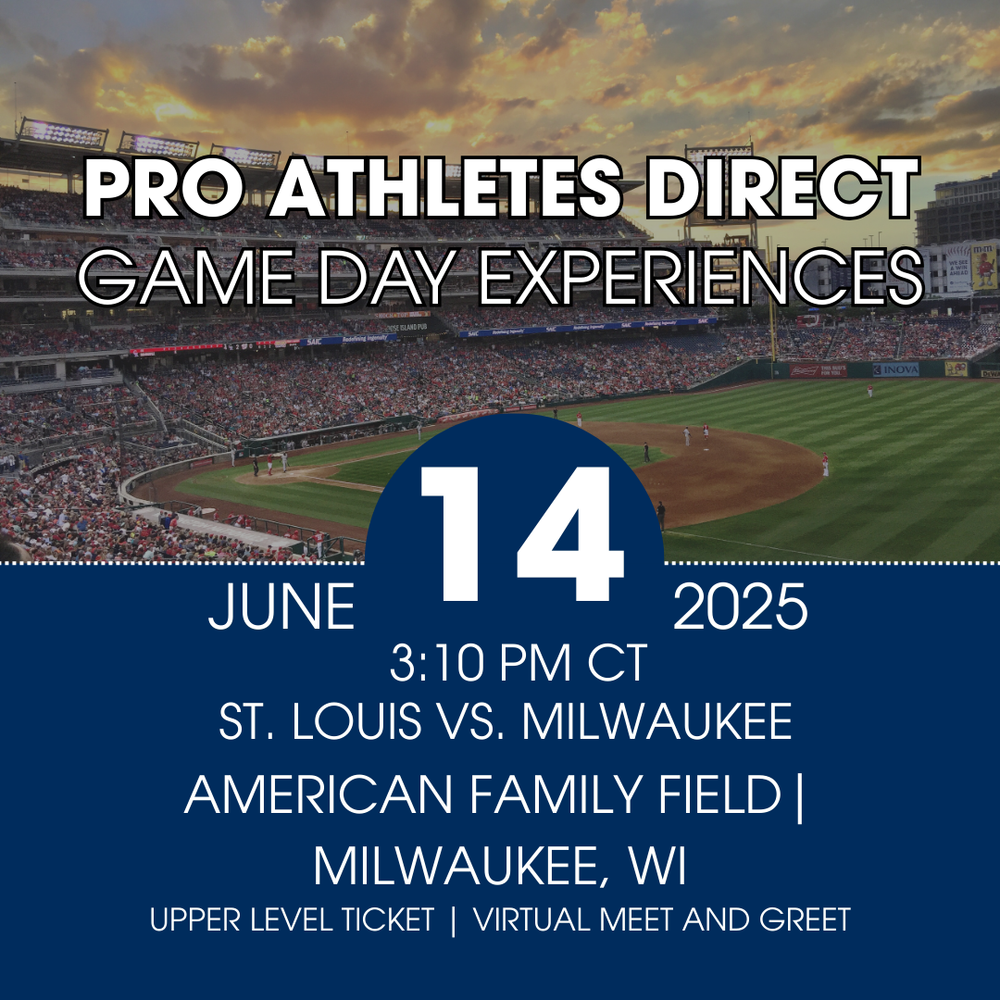 PRO ATHLETES DIRECT
GAME DAY EXPERIENCES

JUNE 14 2025
3:10 PM CT
ST. LOUIS VS. MILWAUKEE
AMERICAN FAMILY FIELD | MILWAUKEE, WI
UPPER LEVEL TICKET | VIRTUAL MEET AND GREET